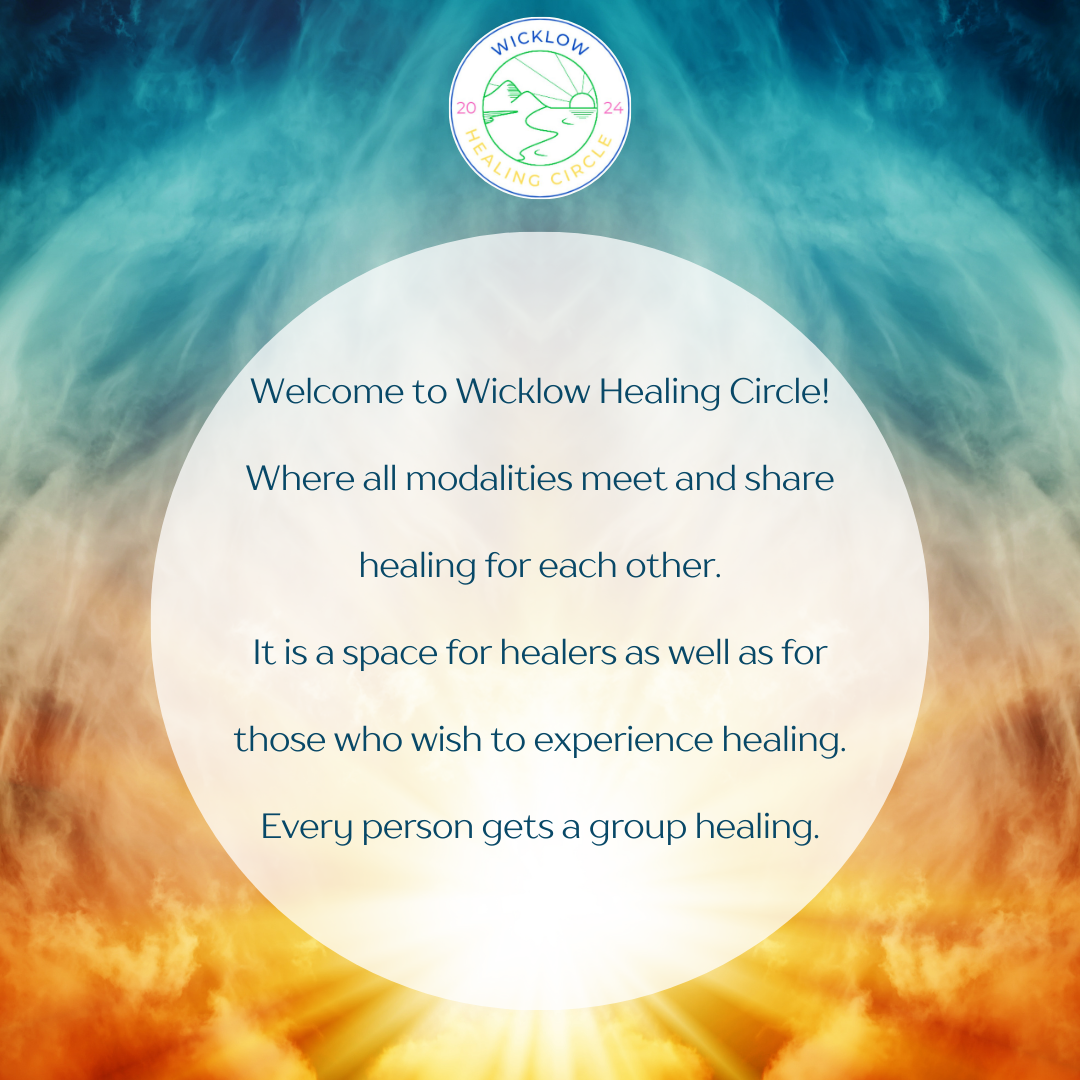 WICKLOW
20 24
HEALING CIRCLE

Welcome to Wicklow Healing Circle!

Where all modalities meet and share healing for each other.

It is a space for healers as well as for those who wish to experience healing.

Every person gets a group healing.